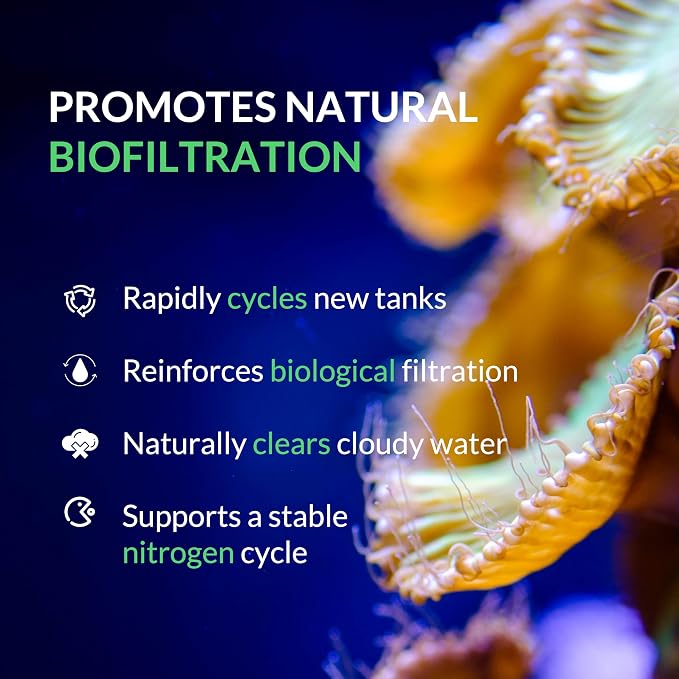 PROMOTES NATURAL
BIOFILTRATION

Rapidly cycles new tanks

Reinforces biological filtration

Naturally clears cloudy water

Supports a stable nitrogen cycle